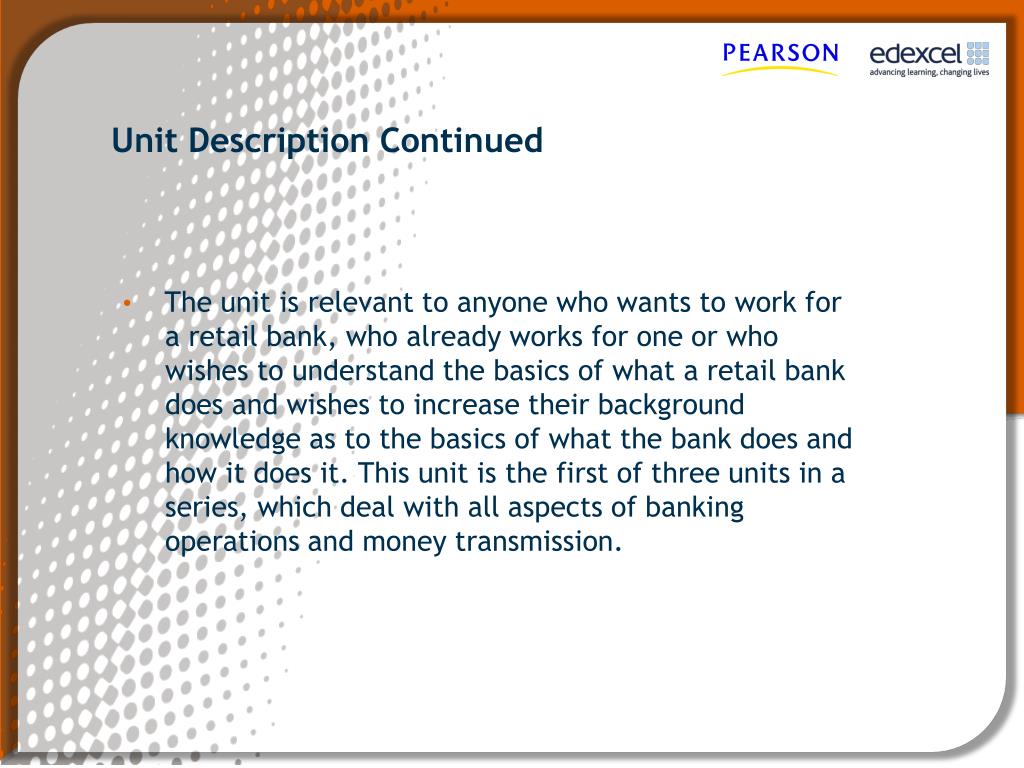 PEARSON

edexcel
advancing learning, changing lives

Unit Description Continued

• The unit is relevant to anyone who wants to work for a retail bank, who already works for one or who wishes to understand the basics of what a retail bank does and wishes to increase their background knowledge as to the basics of what the bank does and how it does it. This unit is the first of three units in a series, which deal with all aspects of banking operations and money transmission.